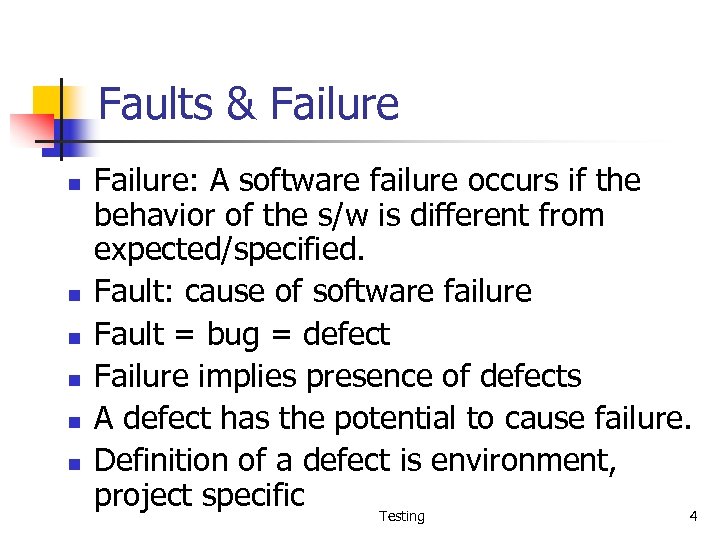 Faults & Failure

- Failure: A software failure occurs if the behavior of the s/w is different from expected/specified.
- Fault: cause of software failure
- Fault = bug = defect
- Failure implies presence of defects
- A defect has the potential to cause failure.
- Definition of a defect is environment, project specific

Testing

4